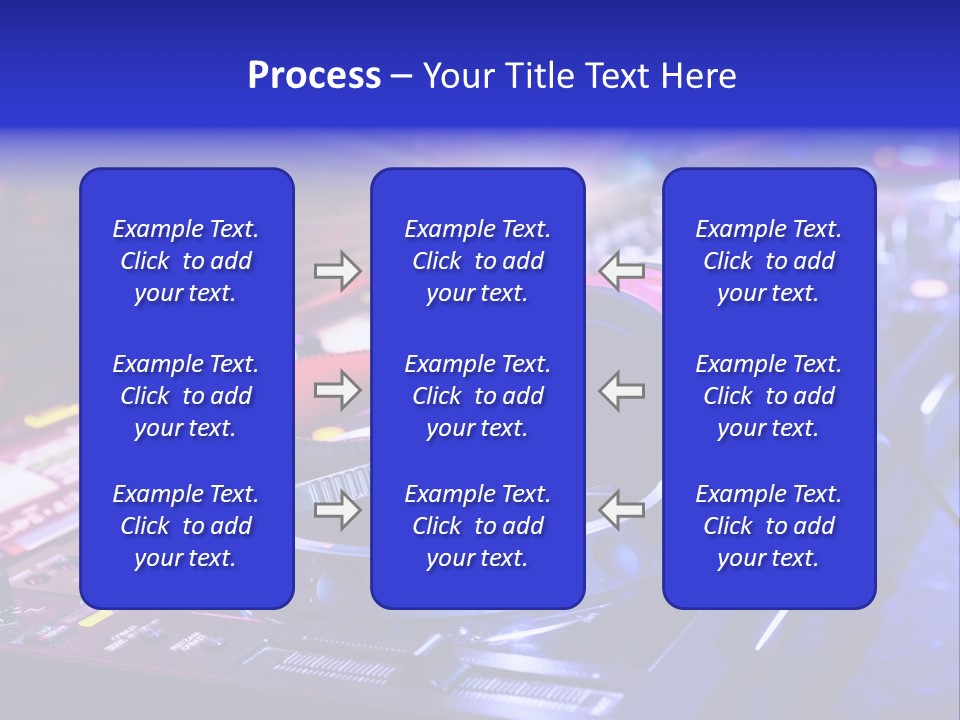 Process – Your Title Text Here

Example Text. Click to add your text.

Example Text. Click to add your text.

Example Text. Click to add your text.

Example Text. Click to add your text.

Example Text. Click to add your text.

Example Text. Click to add your text.

Example Text. Click to add your text.

Example Text. Click to add your text.

Example Text. Click to add your text.